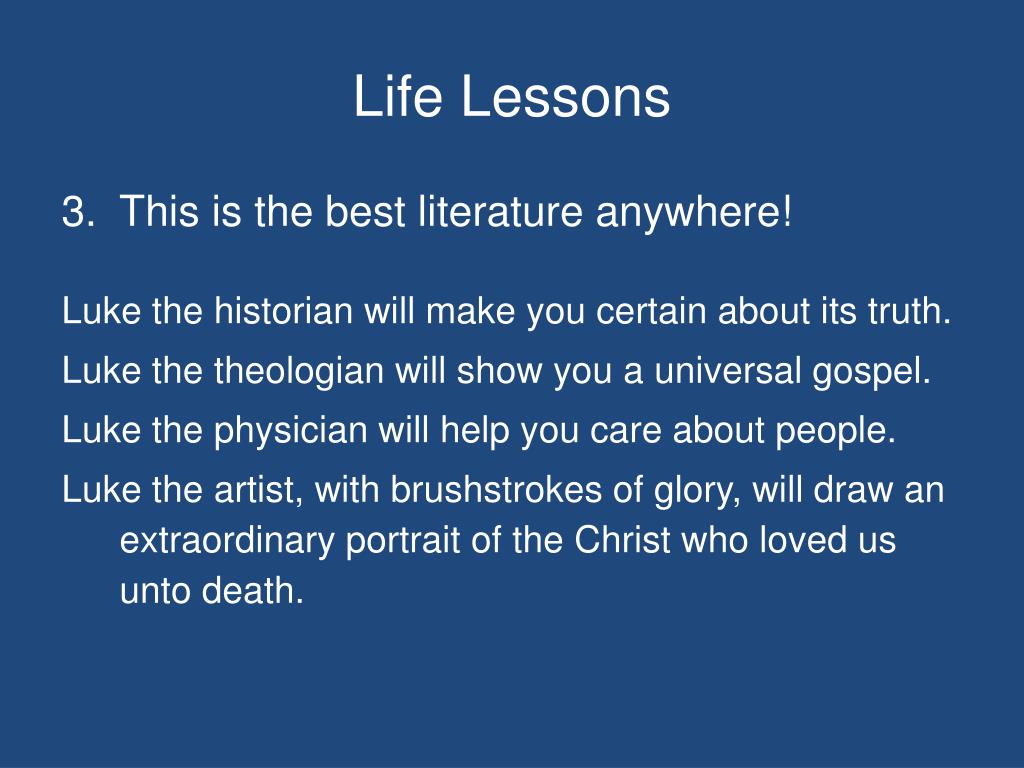 Life Lessons

3. This is the best literature anywhere!

Luke the historian will make you certain about its truth.

Luke the theologian will show you a universal gospel.

Luke the physician will help you care about people.

Luke the artist, with brushstrokes of glory, will draw an extraordinary portrait of the Christ who loved us unto death.